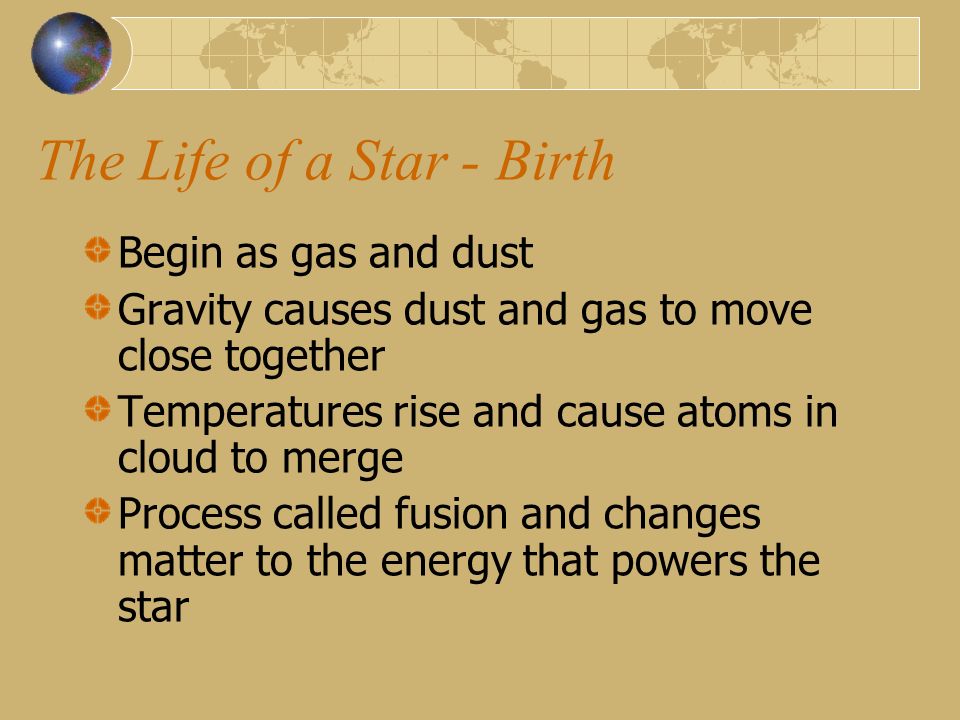 The Life of a Star - Birth

Begin as gas and dust

Gravity causes dust and gas to move close together

Temperatures rise and cause atoms in cloud to merge

Process called fusion and changes matter to the energy that powers the star